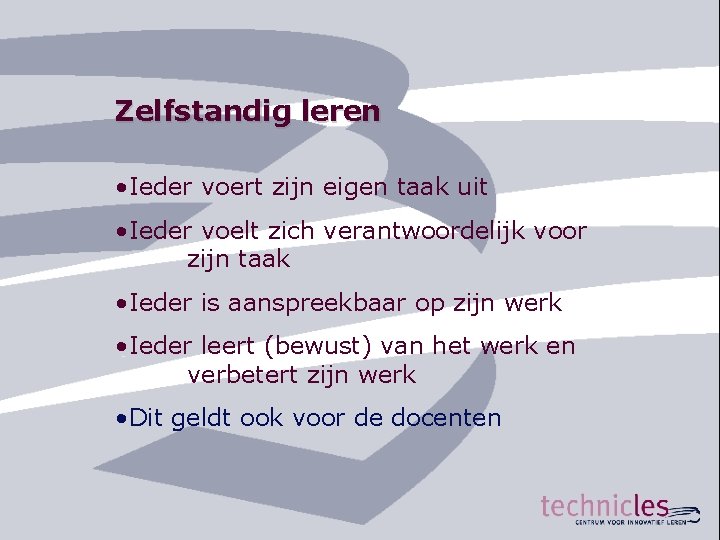 Zelfstandig leren

•Ieder voert zijn eigen taak uit

•Ieder voelt zich verantwoordelijk voor zijn taak

•Ieder is aanspreekbaar op zijn werk

•Ieder leert (bewust) van het werk en verbetert zijn werk

•Dit geldt ook voor de docenten

technicles
CENTRUM VOOR INNOVATIEF LEREN